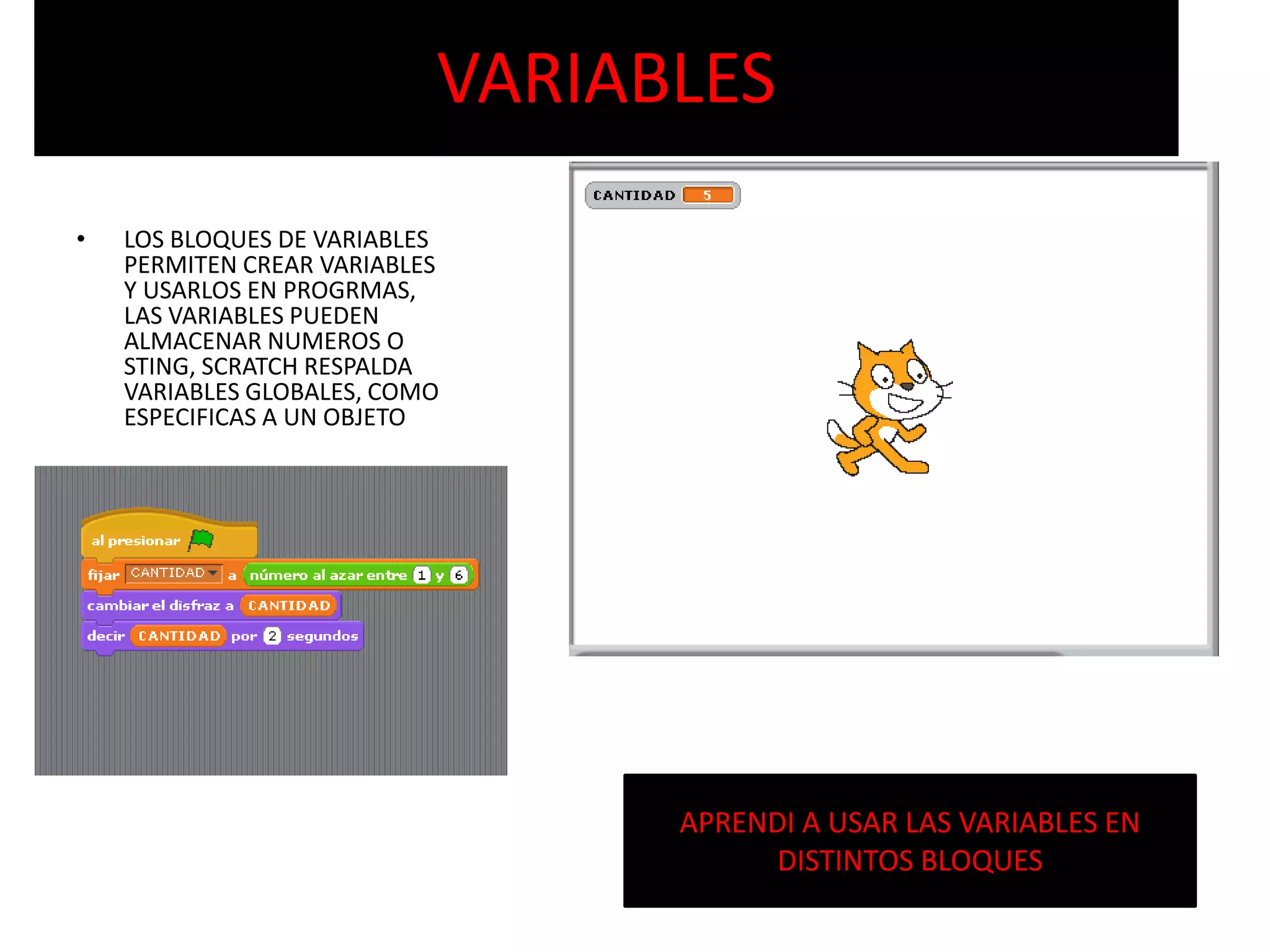 VARIABLES

• LOS BLOQUES DE VARIABLES PERMITEN CREAR VARIABLES Y USARLOS EN PROGRMAS, LAS VARIABLES PUEDEN ALMACENAR NUMEROS O STING, SCRATCH RESPALDA VARIABLES GLOBALES, COMO ESPECIFICAS A UN OBJETO

al presionar
fijar CANTIDAD a número al azar entre 1 y 6
cambiar el disfraz a CANTIDAD
decir CANTIDAD por 2 segundos

CANTIDAD 5

APRENDI A USAR LAS VARIABLES EN DISTINTOS BLOQUES